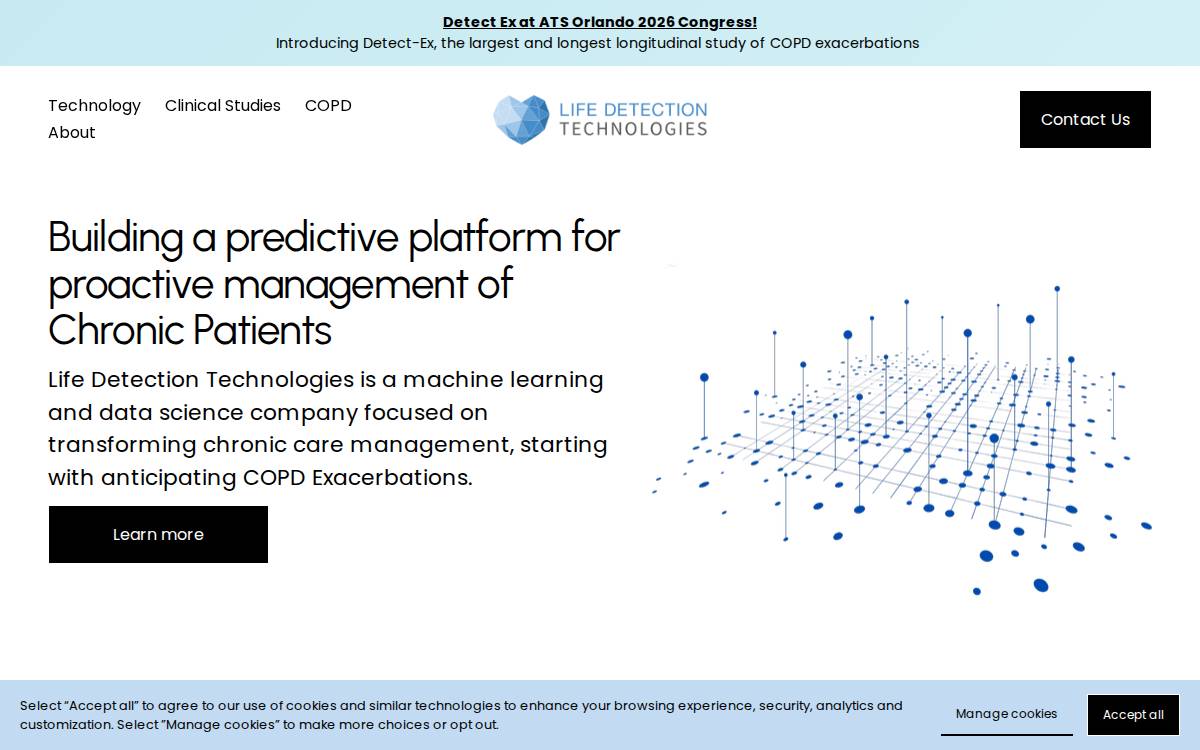 Detect Ex at ATS Orlando 2026 Congress!
Introducing Detect-Ex, the largest and longest longitudinal study of COPD exacerbations

Technology Clinical Studies COPD About

LIFE DETECTION TECHNOLOGIES

Contact Us

Building a predictive platform for proactive management of Chronic Patients

Life Detection Technologies is a machine learning and data science company focused on transforming chronic care management, starting with anticipating COPD Exacerbations.

Learn more

Select "Accept all" to agree to our use of cookies and similar technologies to enhance your browsing experience, security, analytics and customization. Select "Manage cookies" to make more choices or opt out.

Manage cookies

Accept all